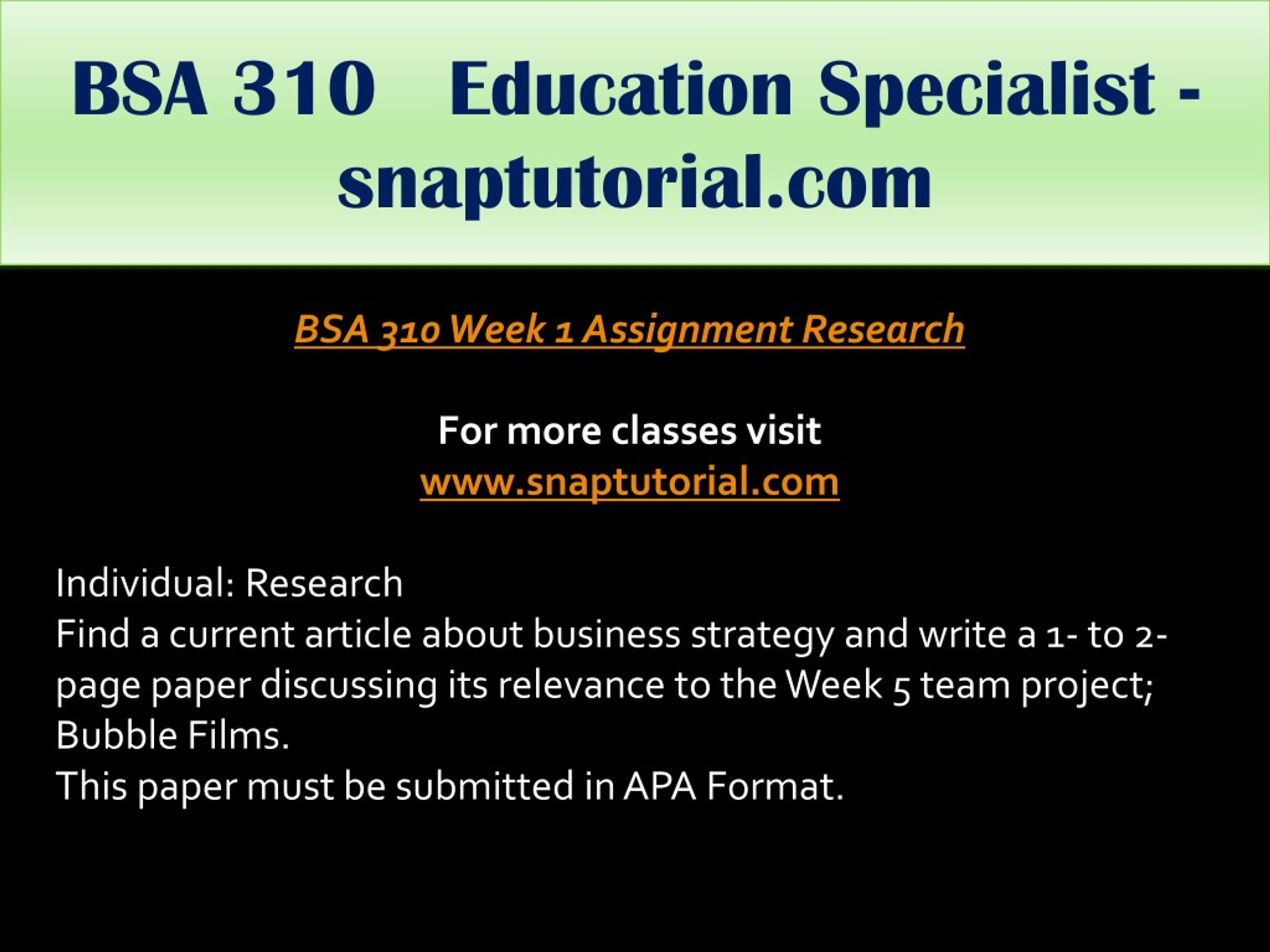 BSA 310 Education Specialist - snaptutorial.com

BSA 310 Week 1 Assignment Research

For more classes visit
www.snaptutorial.com

Individual: Research
Find a current article about business strategy and write a 1- to 2-page paper discussing its relevance to the Week 5 team project; Bubble Films.
This paper must be submitted in APA Format.